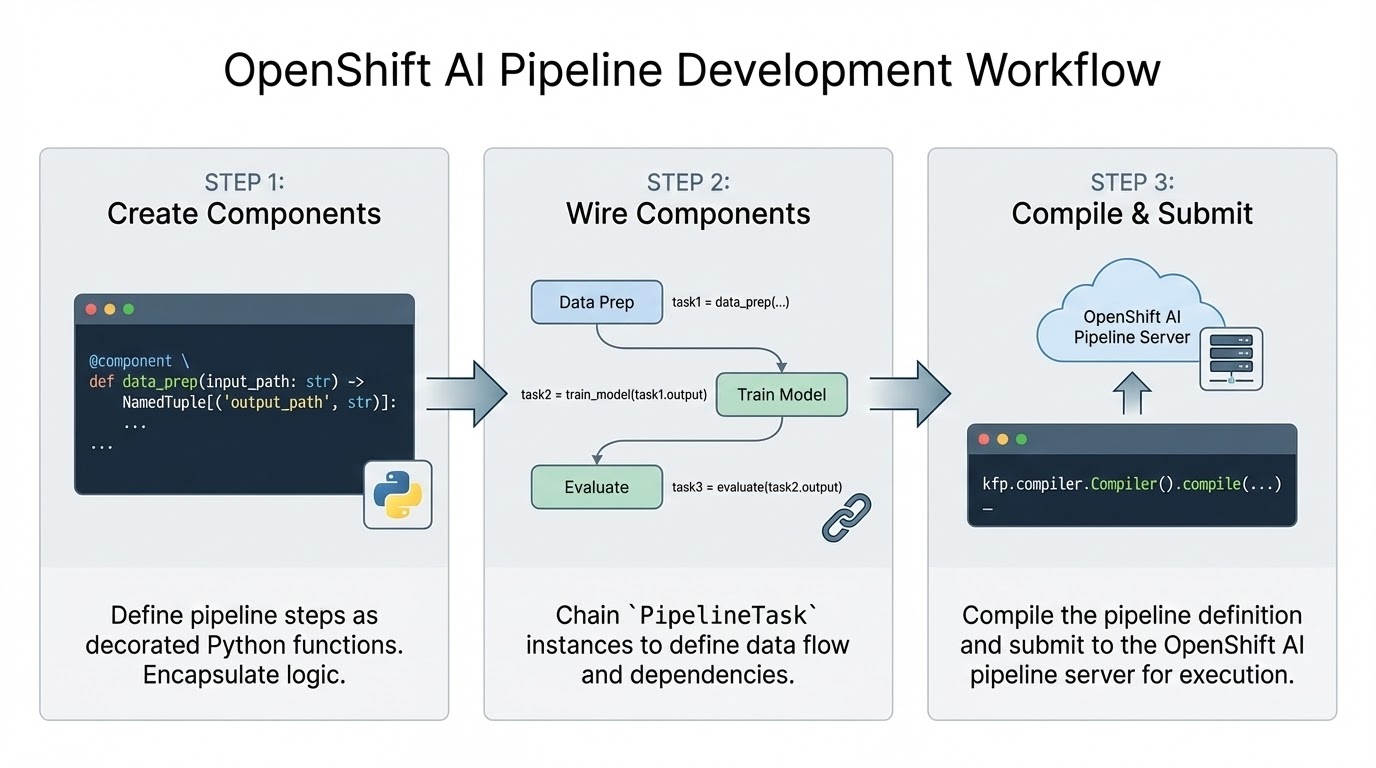 OpenShift AI Pipeline Development Workflow

STEP 1:
Create Components

@component \
def data_prep(input_path: str) ->
    NamedTuple[('output_path', str)]:
    ...
...

Define pipeline steps as decorated Python functions. Encapsulate logic.

STEP 2:
Wire Components

Data Prep
task1 = data_prep(...)

task2 = train_model(task1.output)
Train Model

Evaluate
task3 = evaluate(task2.output)

Chain `PipelineTask` instances to define data flow and dependencies.

STEP 3:
Compile & Submit

OpenShift AI Pipeline Server

kfp.compiler.Compiler().compile(...)
_

Compile the pipeline definition and submit to the OpenShift AI pipeline server for execution.